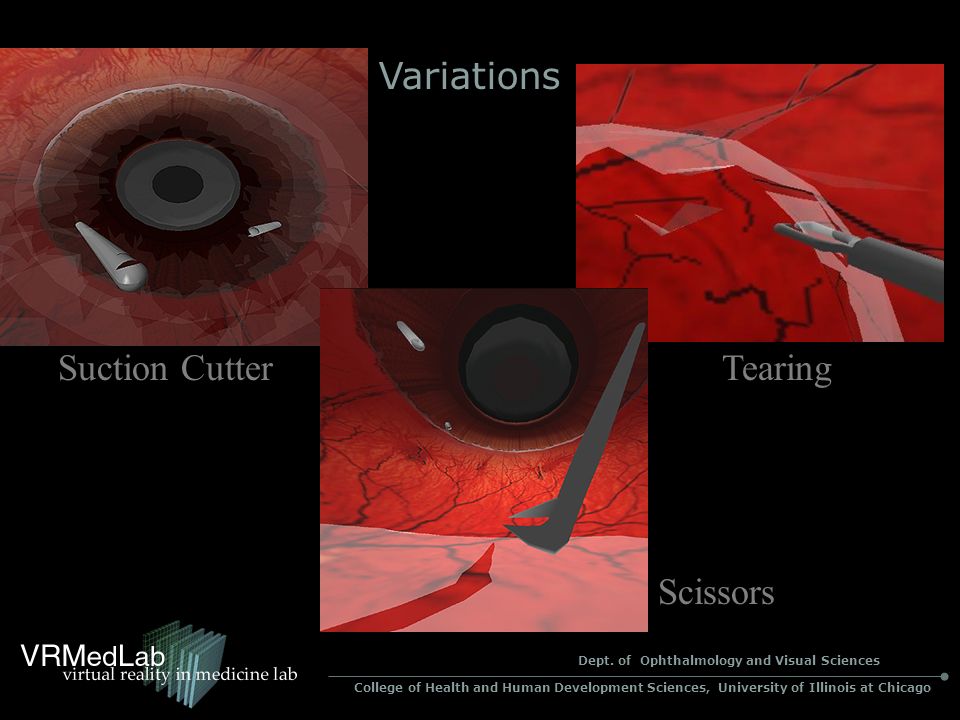 Variations

Suction Cutter

Tearing

Scissors

VRMedLab
virtual reality in medicine lab

Dept. of Ophthalmology and Visual Sciences

College of Health and Human Development Sciences, University of Illinois at Chicago